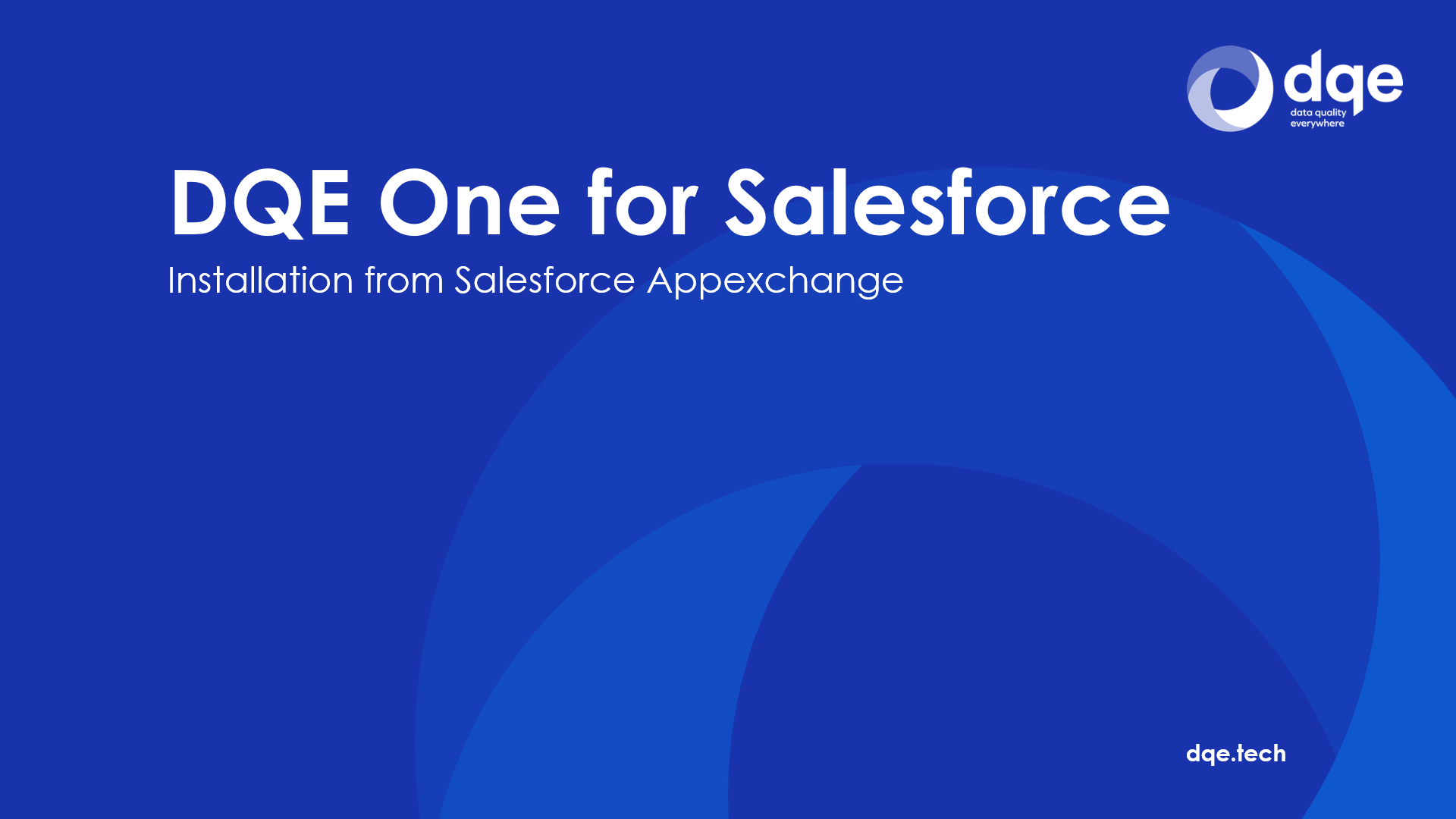 dqe
data quality everywhere

DQE One for Salesforce

Installation from Salesforce Appexchange

dqe.tech